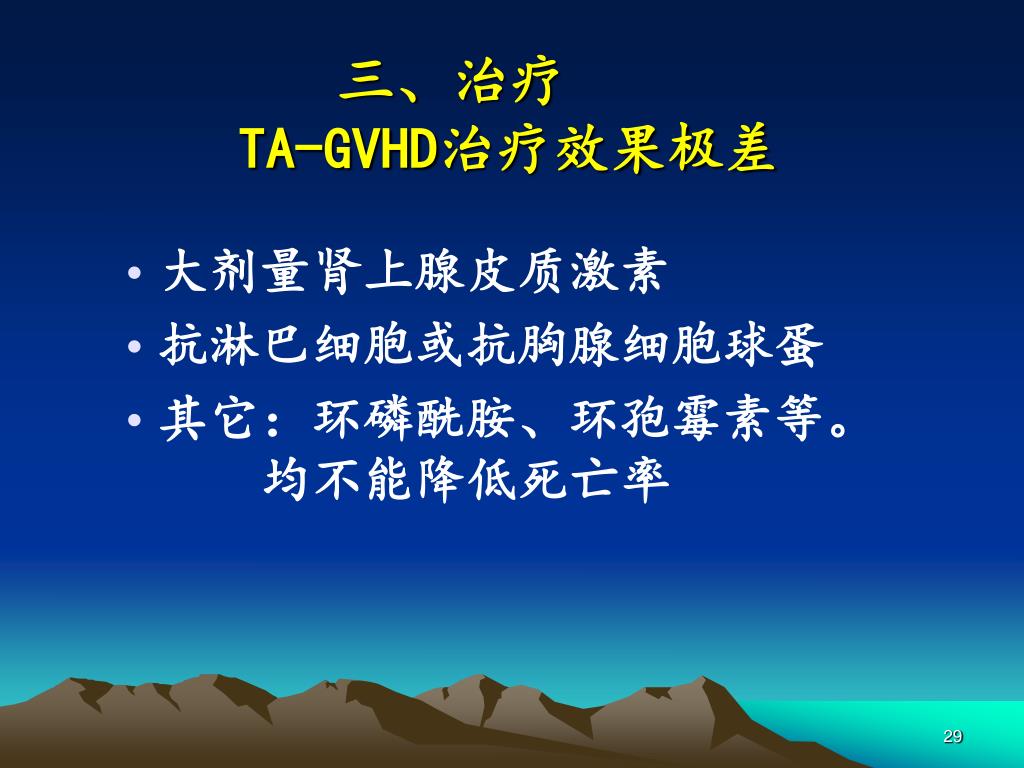 三、治疗
TA-GVHD治疗效果极差

• 大剂量肾上腺皮质激素
• 抗淋巴细胞或抗胸腺细胞球蛋
• 其它：环磷酰胺、环孢霉素等。
均不能降低死亡率

29